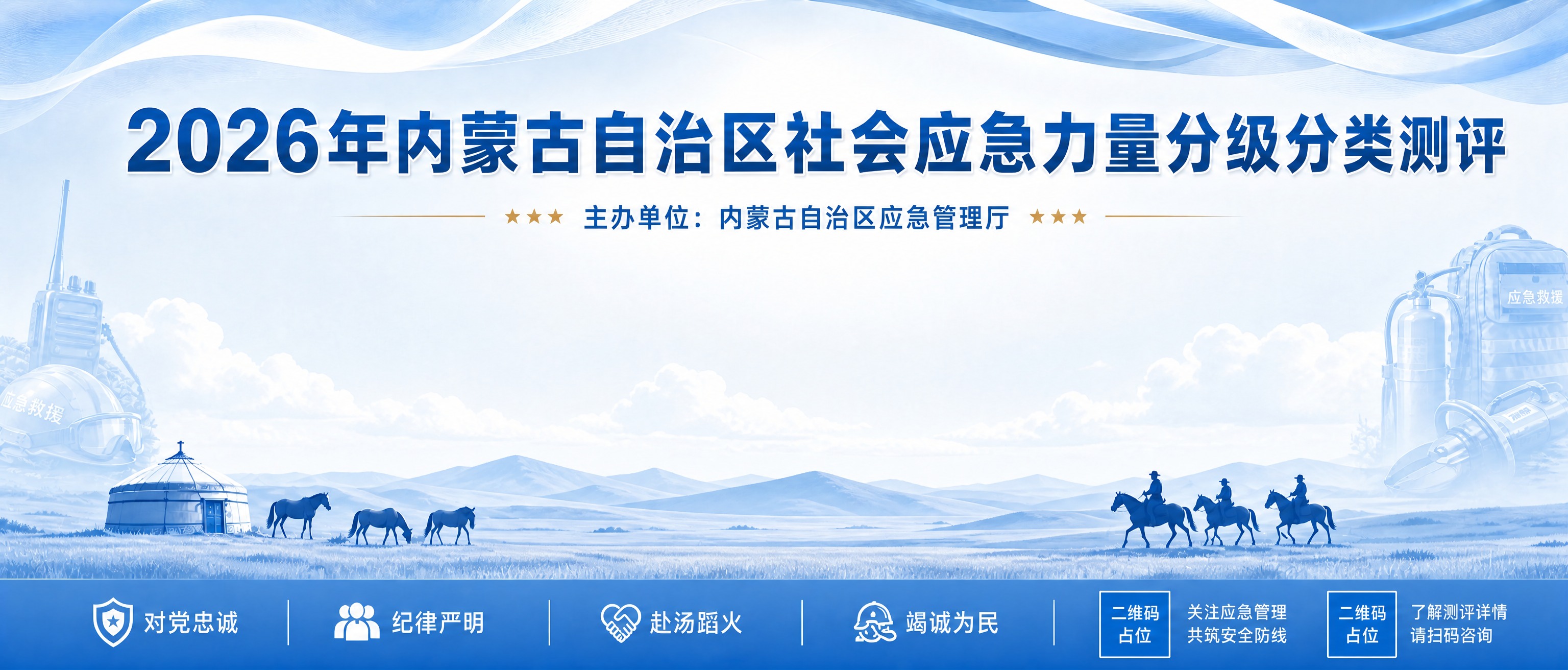 2026年内蒙古自治区社会应急力量分级分类测评

★★★ 主办单位：内蒙古自治区应急管理厅 ★★★

应急救援

应急救援

对党忠诚

纪律严明

赴汤蹈火

竭诚为民

二维码占位

关注应急管理
共筑安全防线

二维码占位

了解测评详情
请扫码咨询